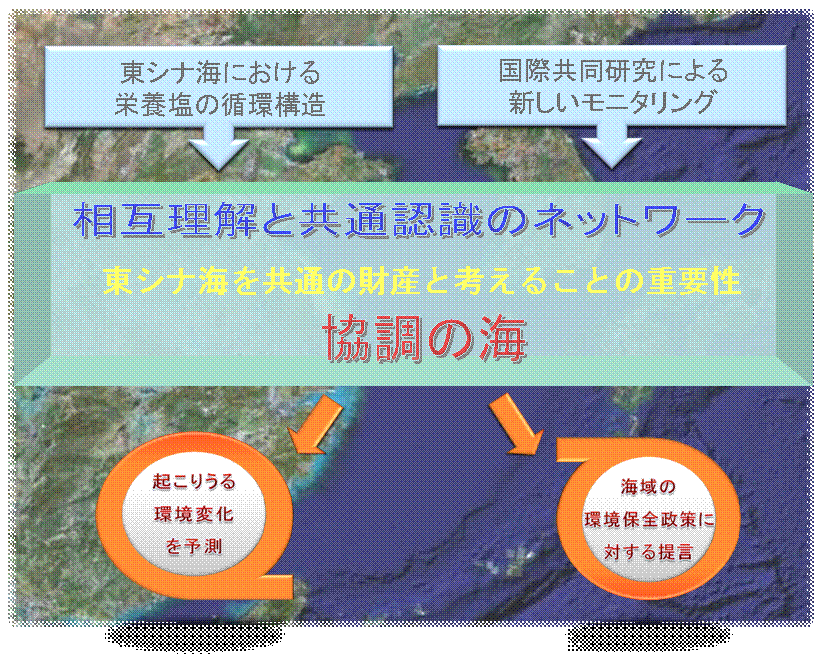 東シナ海における
栄養塩の循環構造

国際共同研究による
新しいモニタリング

相互理解と共通認識のネットワーク

東シナ海を共通の財産と考えることの重要性

協調の海

起こりうる
環境変化
を予測

海域の
環境保全政策に
対する提言